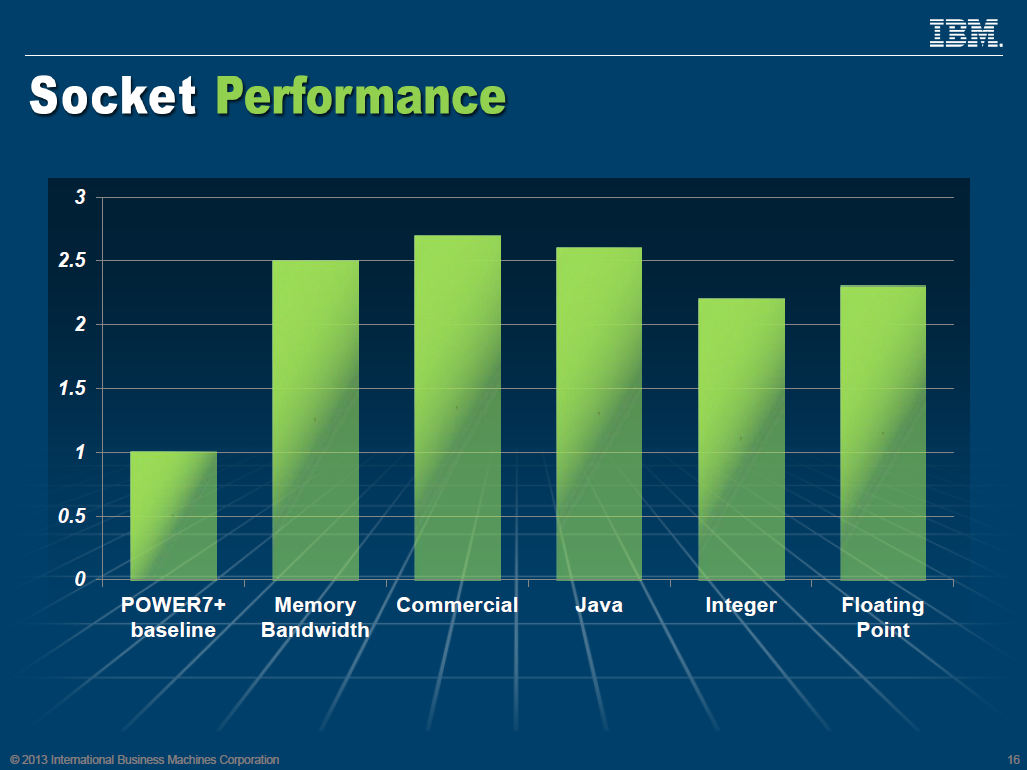 IBM.

Socket Performance

3
2.5
2
1.5
1
0.5
0

POWER7+ baseline
Memory Bandwidth
Commercial
Java
Integer
Floating Point

© 2013 International Business Machines Corporation

16